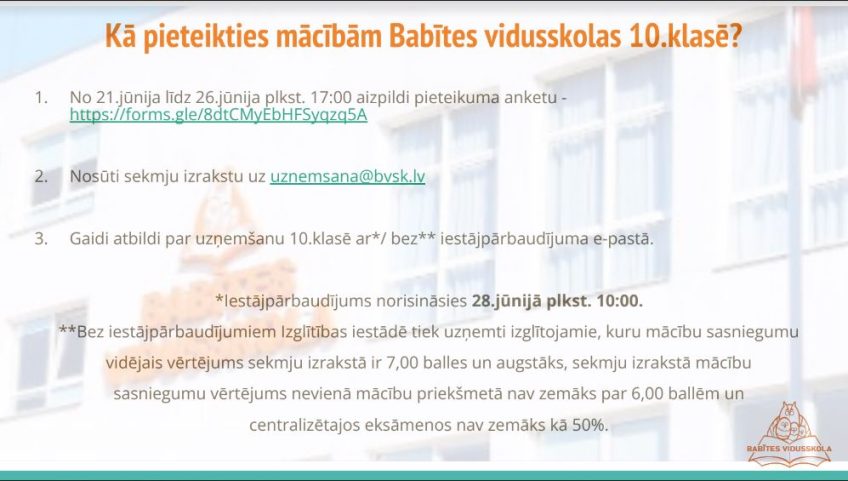 Kā pieteikties mācībām Babītes vidusskolas 10.klasē?

1. No 21.jūnija līdz 26.jūnija plkst. 17:00 aizpildi pieteikuma anketu - https://forms.gle/8dtCMyEbHFSyqzq5A

2. Nosūti sekmju izrakstu uz uznemsana@bvsk.lv

3. Gaidi atbildi par uzņemšanu 10.klasē ar*/ bez** iestājpārbaudījuma e-pastā.

*Iestājpārbaudījums norisināsies 28.jūnijā plkst. 10:00.

**Bez iestājpārbaudījumiem Izglītības iestādē tiek uzņemti izglītojamie, kuru mācību sasniegumu vidējais vērtējums sekmju izrakstā ir 7,00 balles un augstāks, sekmju izrakstā mācību sasniegumu vērtējums nevienā mācību priekšmetā nav zemāks par 6,00 ballēm un centralizētajos eksāmenos nav zemāks kā 50%.

BABĪTES VIDUSSKOLA